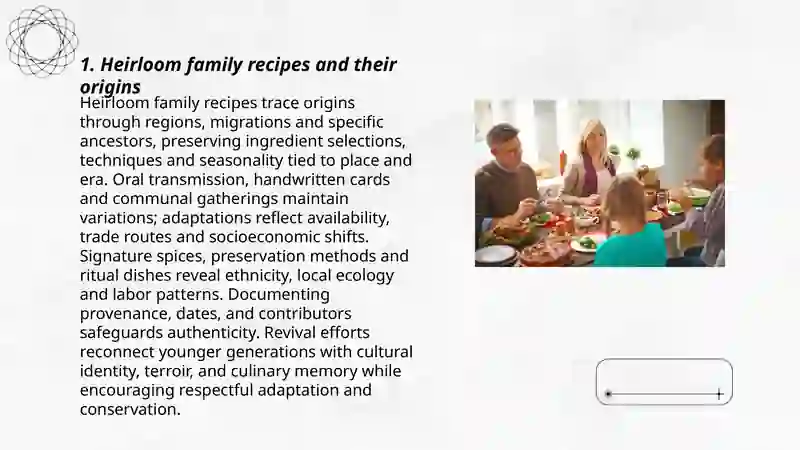 1. Heirloom family recipes and their origins

Heirloom family recipes trace origins through regions, migrations and specific ancestors, preserving ingredient selections, techniques and seasonality tied to place and era. Oral transmission, handwritten cards and communal gatherings maintain variations; adaptations reflect availability, trade routes and socioeconomic shifts. Signature spices, preservation methods and ritual dishes reveal ethnicity, local ecology and labor patterns. Documenting provenance, dates, and contributors safeguards authenticity. Revival efforts reconnect younger generations with cultural identity, terroir, and culinary memory while encouraging respectful adaptation and conservation.